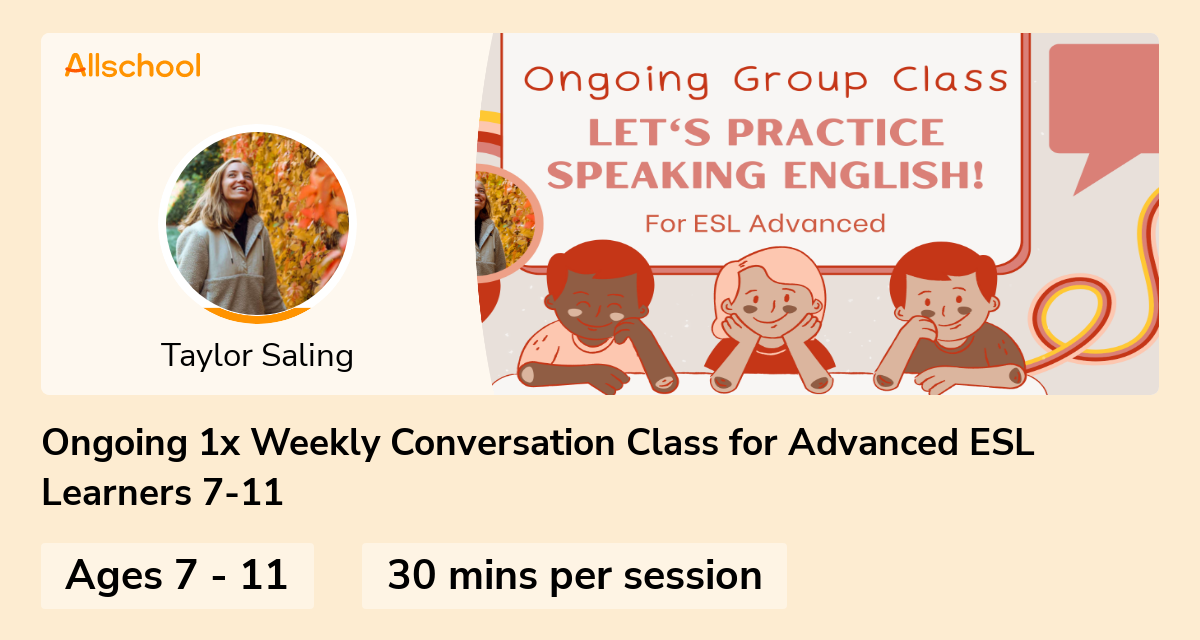 Allschool

Taylor Saling

Ongoing Group Class
LET'S PRACTICE SPEAKING ENGLISH!
For ESL Advanced

Ongoing 1x Weekly Conversation Class for Advanced ESL Learners 7-11

Ages 7 - 11

30 mins per session